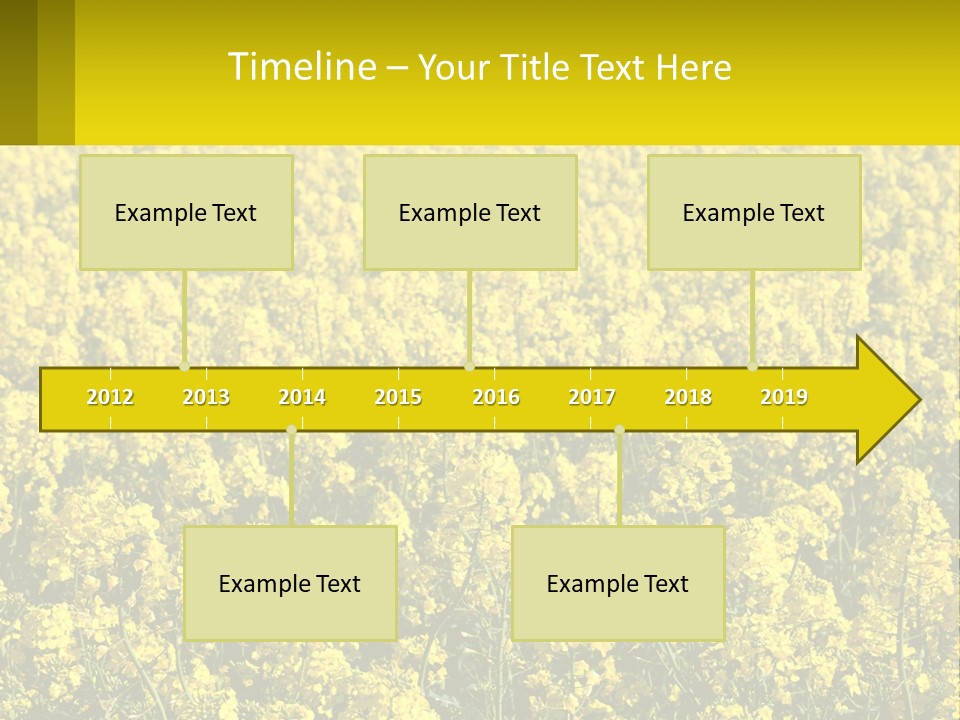 Timeline – Your Title Text Here

Example Text

Example Text

Example Text

2012 2013 2014 2015 2016 2017 2018 2019

Example Text

Example Text